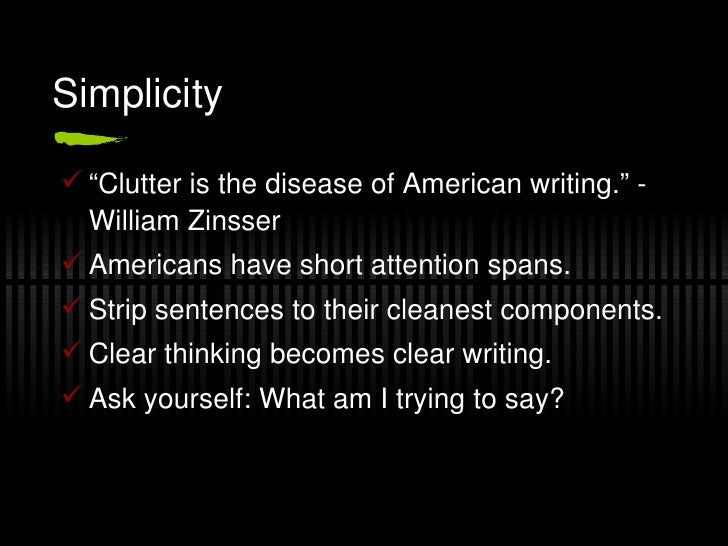 Simplicity

✓ “Clutter is the disease of American writing.” - William Zinsser
✓ Americans have short attention spans.
✓ Strip sentences to their cleanest components.
✓ Clear thinking becomes clear writing.
✓ Ask yourself: What am I trying to say?